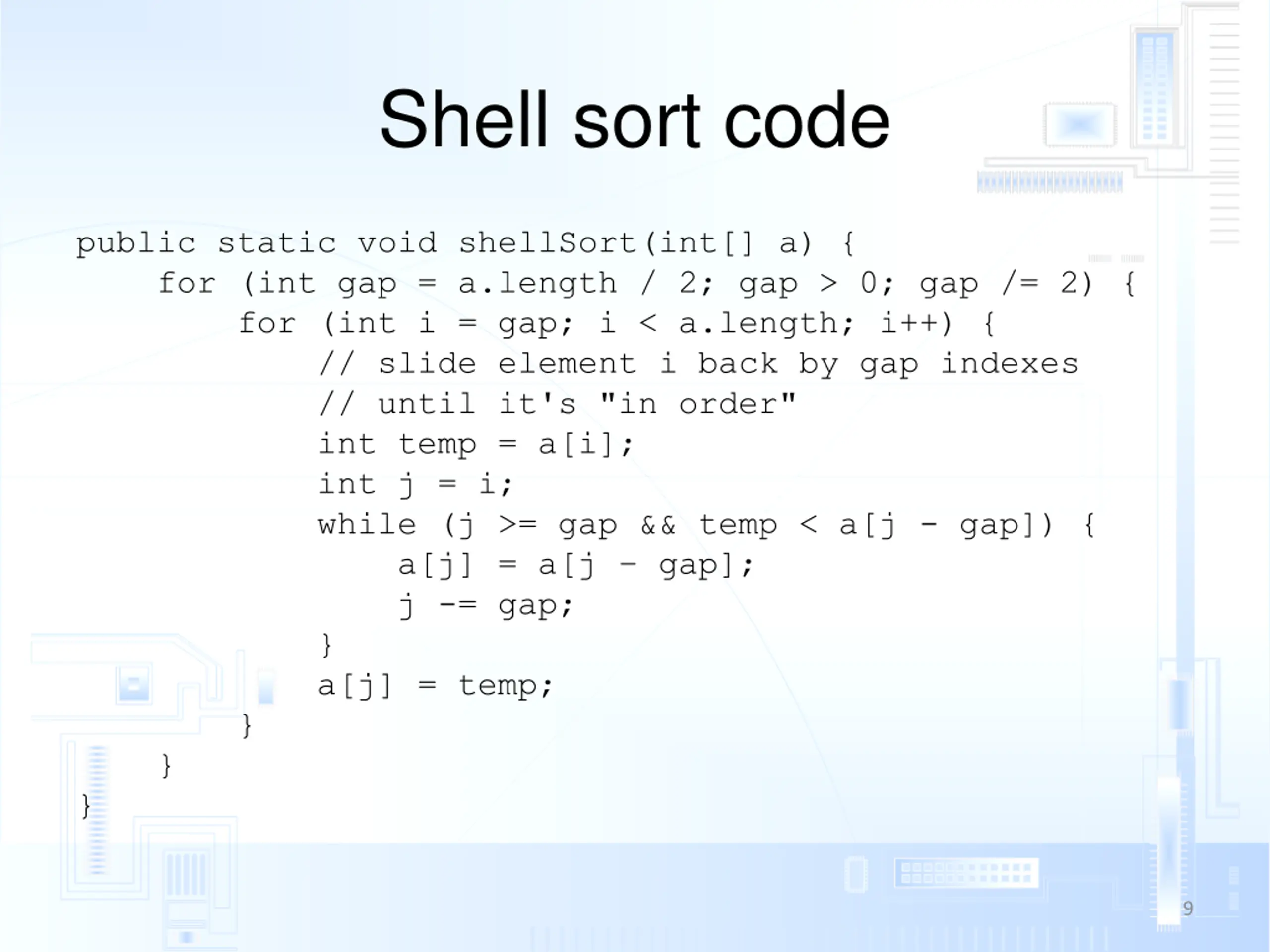 Shell sort code

public static void shellSort(int[] a) {
    for (int gap = a.length / 2; gap > 0; gap /= 2) {
        for (int i = gap; i < a.length; i++) {
            // slide element i back by gap indexes
            // until it's "in order"
            int temp = a[i];
            int j = i;
            while (j >= gap && temp < a[j - gap]) {
                a[j] = a[j - gap];
                j -= gap;
            }
            a[j] = temp;
        }
    }
}

9